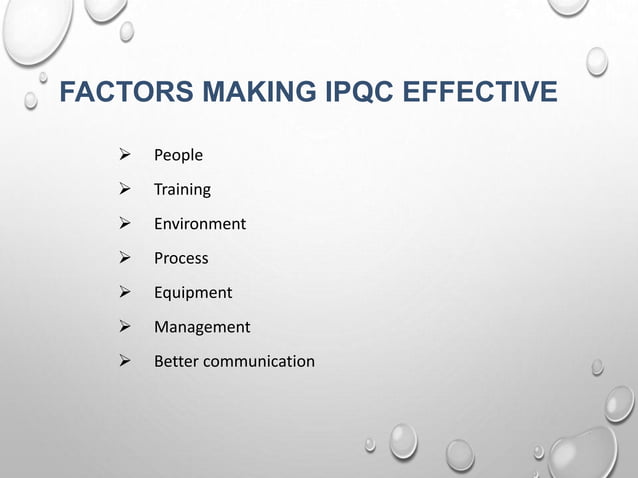 FACTORS MAKING IPQC EFFECTIVE

➢ People
➢ Training
➢ Environment
➢ Process
➢ Equipment
➢ Management
➢ Better communication